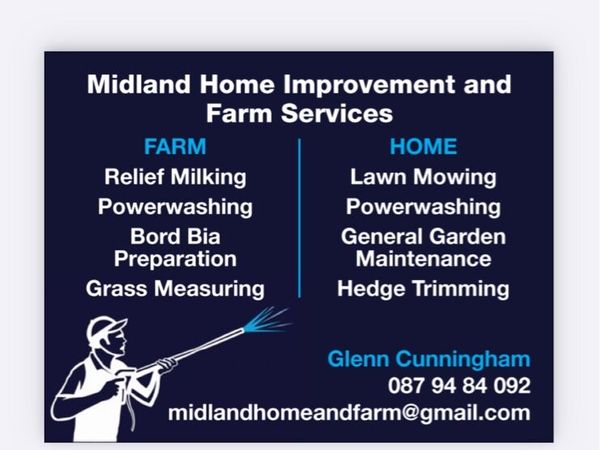 Midland Home Improvement and Farm Services

FARM
Relief Milking
Powerwashing
Bord Bia Preparation
Grass Measuring

HOME
Lawn Mowing
Powerwashing
General Garden Maintenance
Hedge Trimming

Glenn Cunningham
087 94 84 092
midlandhomeandfarm@gmail.com